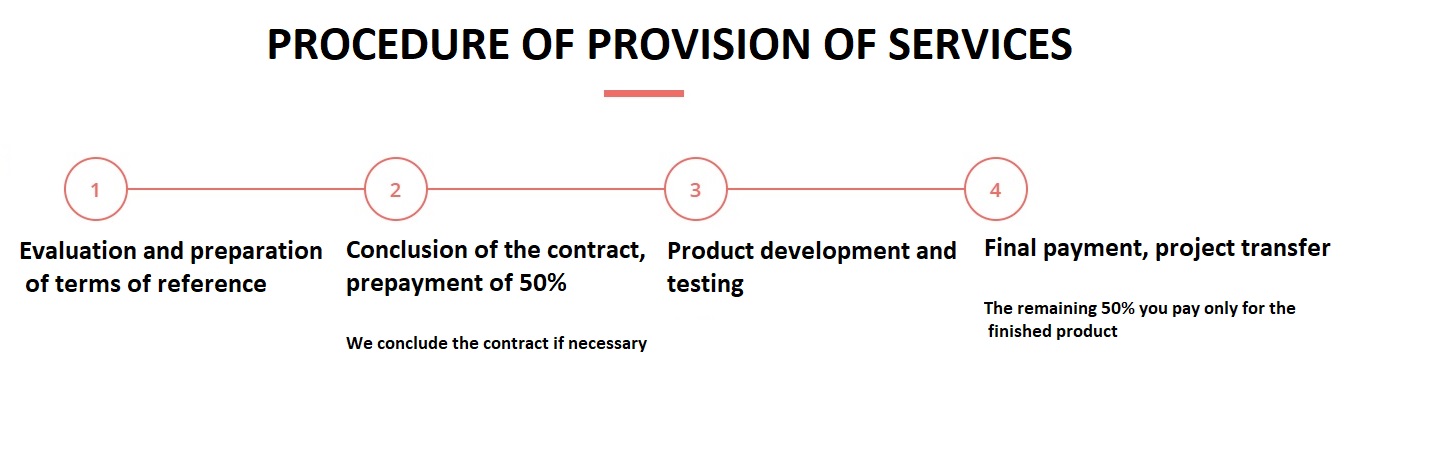 PROCEDURE OF PROVISION OF SERVICES

1

Evaluation and preparation of terms of reference

2

Conclusion of the contract, prepayment of 50%

We conclude the contract if necessary

3

Product development and testing

4

Final payment, project transfer

The remaining 50% you pay only for the finished product